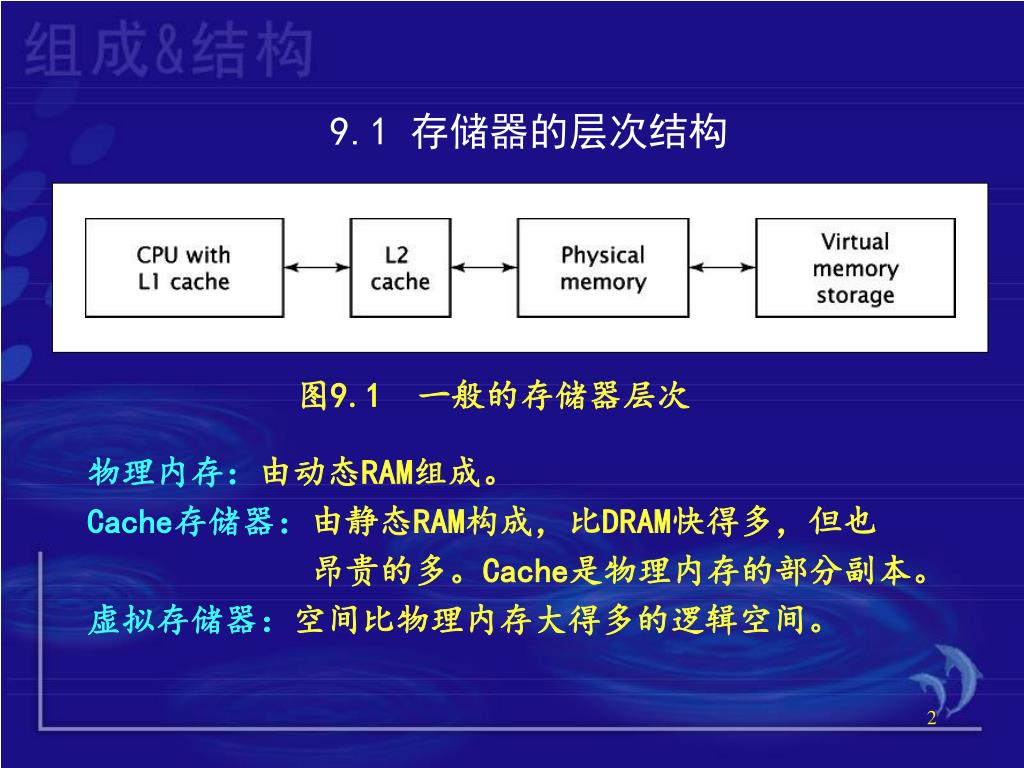 组成&结构

9.1 存储器的层次结构

CPU with L1 cache

L2 cache

Physical memory

Virtual memory storage

图9.1 一般的存储器层次

物理内存：由动态RAM组成。
Cache存储器：由静态RAM构成，比DRAM快得多，但也昂贵的多。Cache是物理内存的部分副本。
虚拟存储器：空间比物理内存大得多的逻辑空间。

2